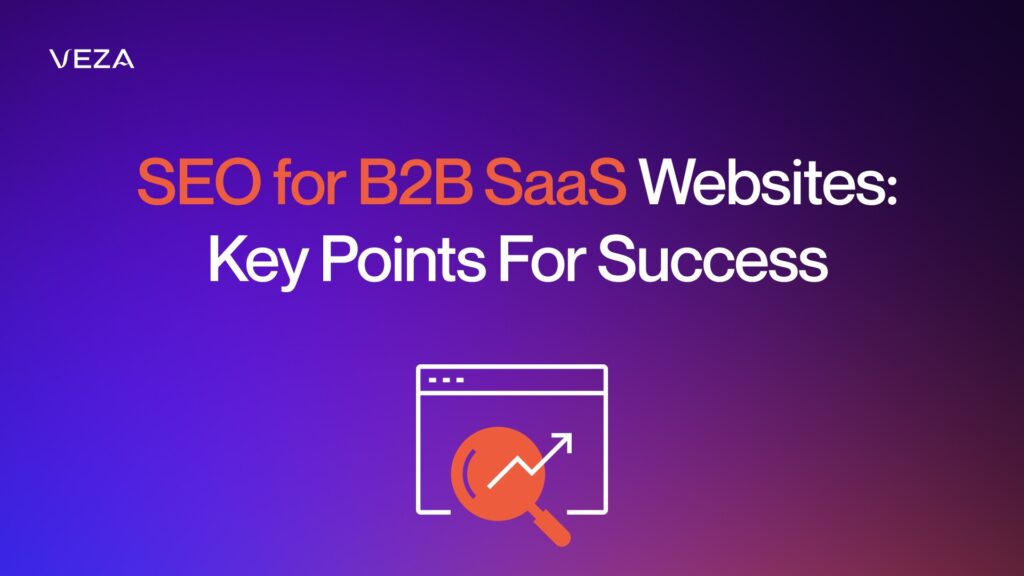 VEZA

SEO for B2B SaaS Websites: Key Points For Success